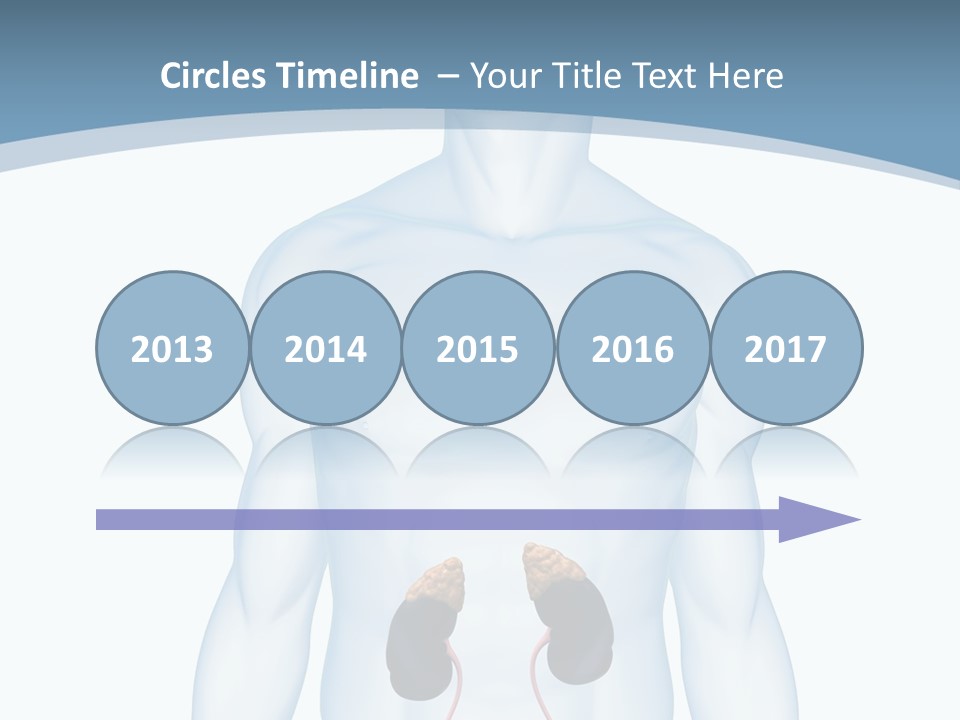 Circles Timeline – Your Title Text Here

2013 2014 2015 2016 2017